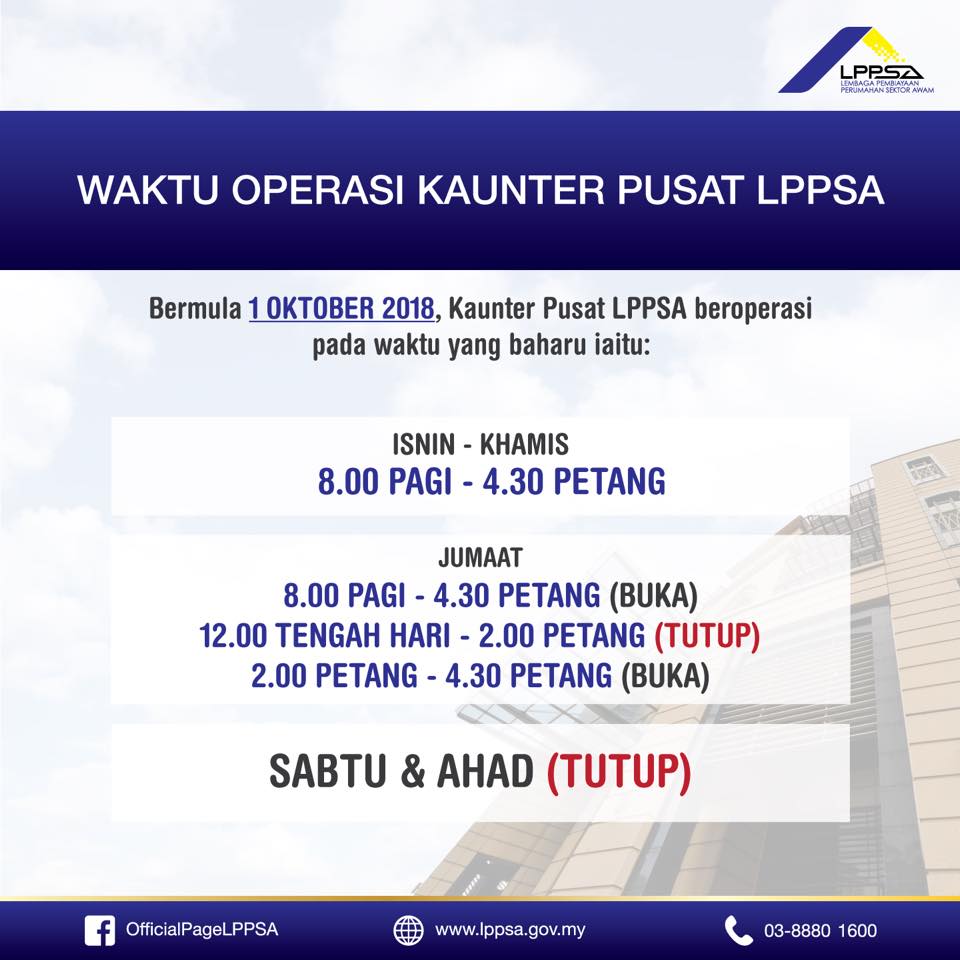 LPPSA
LEMBAGA PEMBIAYAAN PERUMAHAN SEKTOR AWAM

WAKTU OPERASI KAUNTER PUSAT LPPSA

Bermula 1 OKTOBER 2018, Kaunter Pusat LPPSA beroperasi pada waktu yang baharu iaitu:

ISNIN - KHAMIS
8.00 PAGI - 4.30 PETANG

JUMAAT
8.00 PAGI - 4.30 PETANG (BUKA)
12.00 TENGAH HARI - 2.00 PETANG (TUTUP)
2.00 PETANG - 4.30 PETANG (BUKA)

SABTU & AHAD (TUTUP)

OfficialPageLPPSA
www.lppsa.gov.my
03-8880 1600